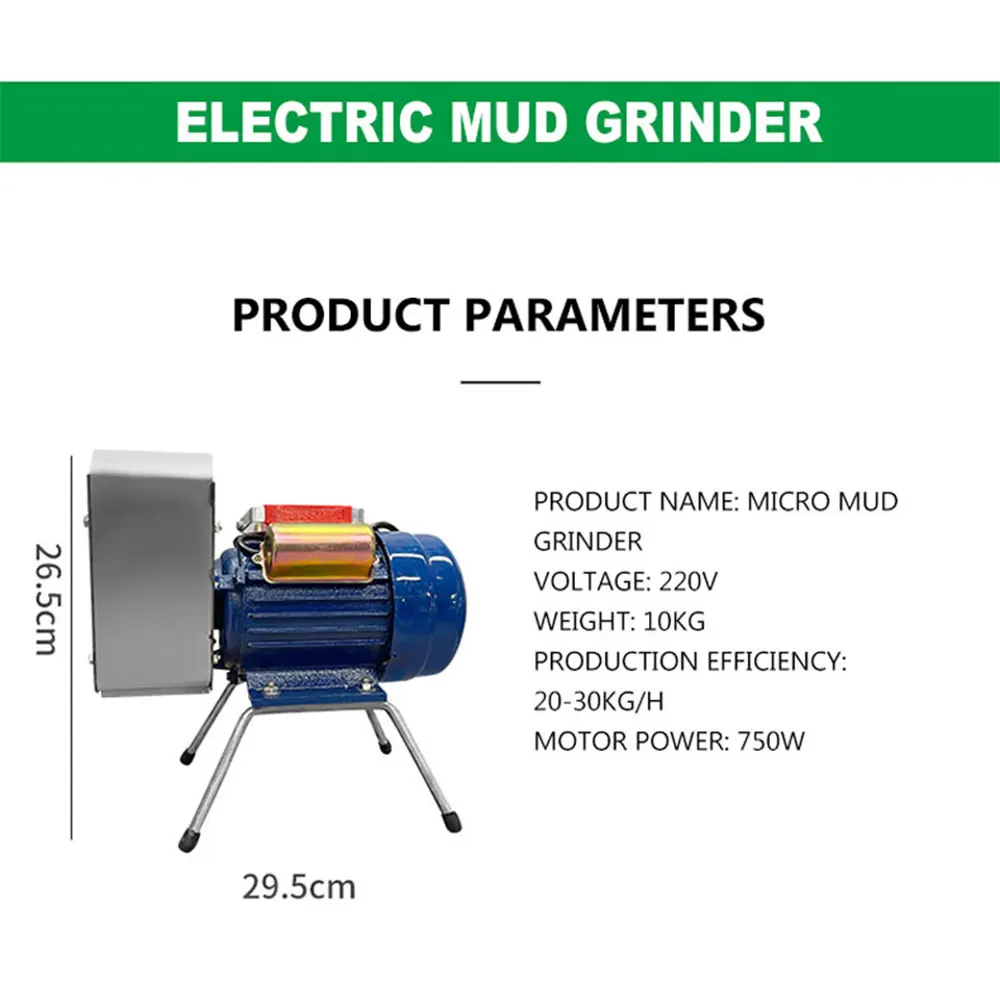 ELECTRIC MUD GRINDER

PRODUCT PARAMETERS

26.5cm

29.5cm

PRODUCT NAME: MICRO MUD GRINDER
VOLTAGE: 220V
WEIGHT: 10KG
PRODUCTION EFFICIENCY: 20-30KG/H
MOTOR POWER: 750W